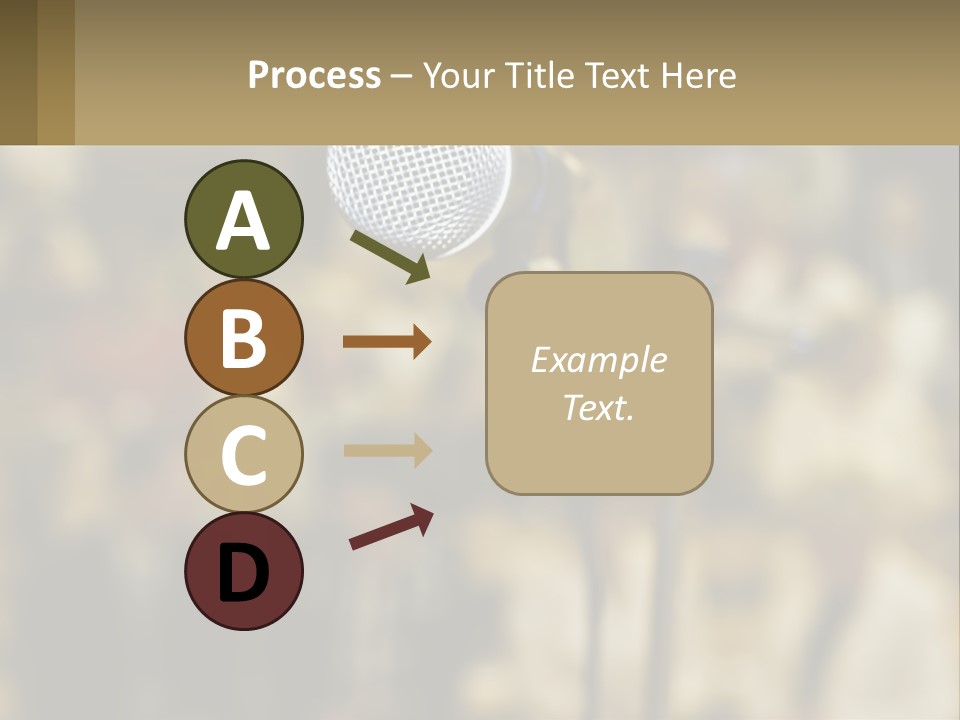 Process – Your Title Text Here

A

B

C

D

Example Text.